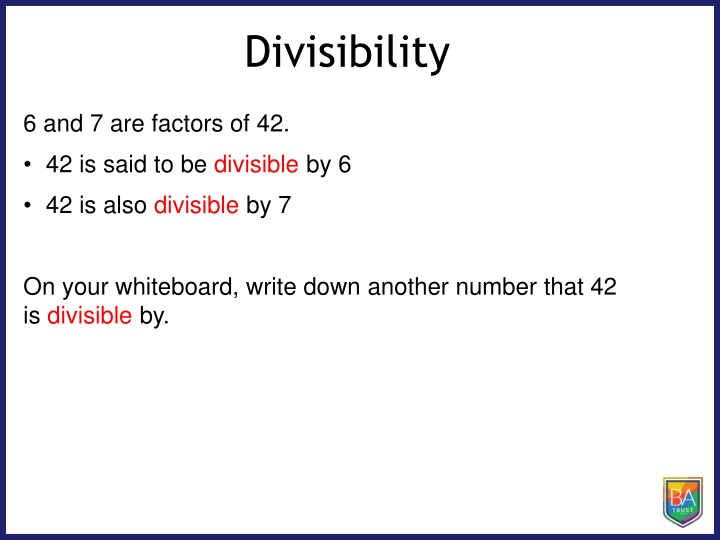 Divisibility

6 and 7 are factors of 42.

• 42 is said to be divisible by 6

• 42 is also divisible by 7

On your whiteboard, write down another number that 42 is divisible by.

BA TRUST